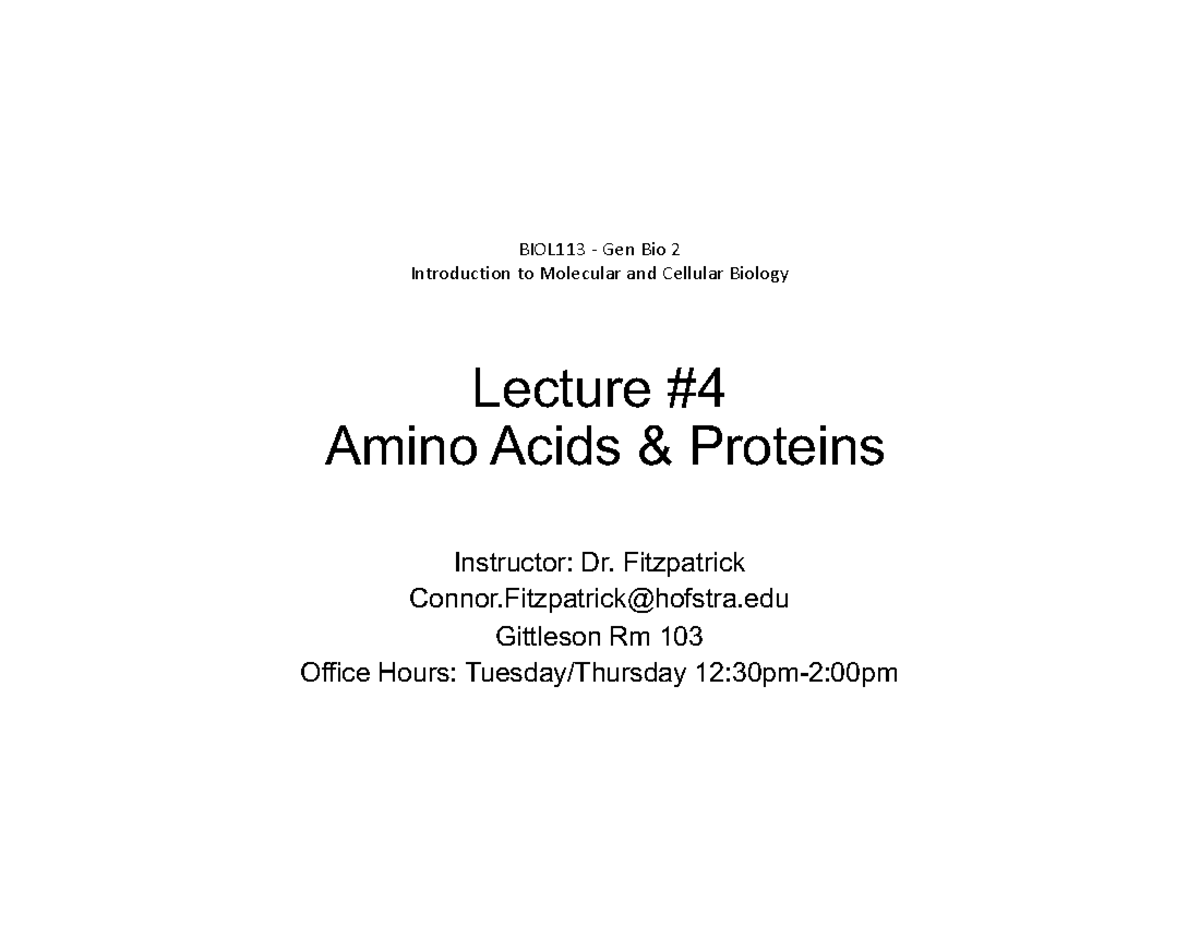 BIOL113 - Gen Bio 2
Introduction to Molecular and Cellular Biology

Lecture #4
Amino Acids & Proteins

Instructor: Dr. Fitzpatrick
Connor.Fitzpatrick@hofstra.edu
Gittleson Rm 103
Office Hours: Tuesday/Thursday 12:30pm-2:00pm